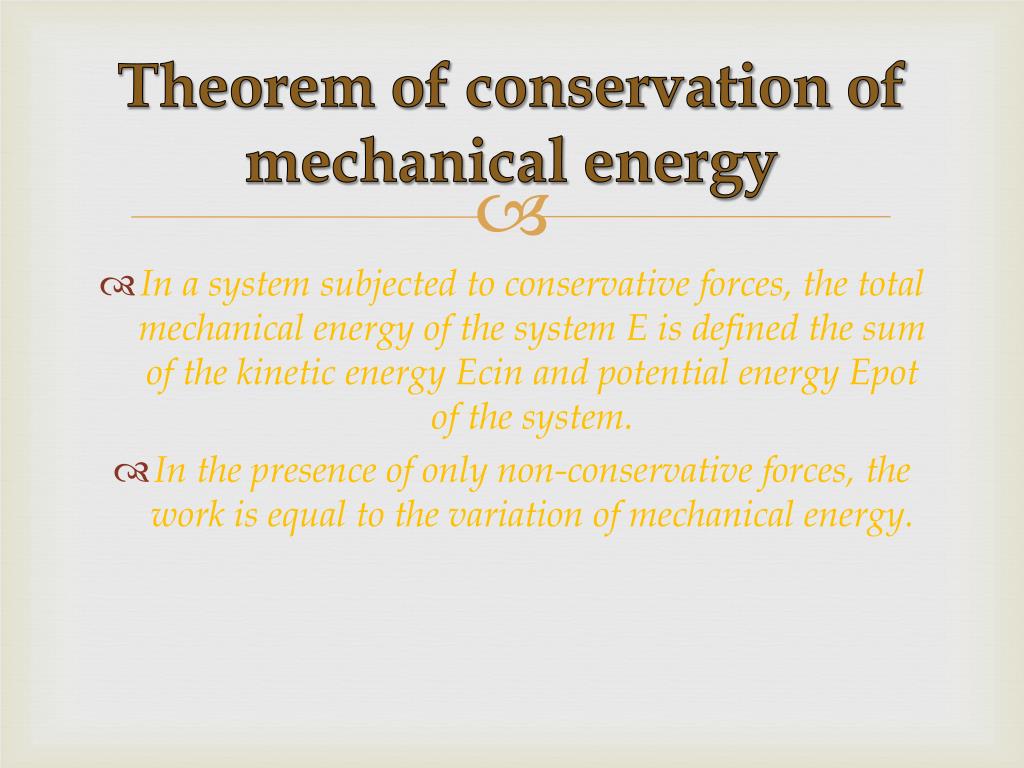 Theorem of conservation of mechanical energy

In a system subjected to conservative forces, the total mechanical energy of the system E is defined the sum of the kinetic energy Ecin and potential energy Epot of the system.

In the presence of only non-conservative forces, the work is equal to the variation of mechanical energy.